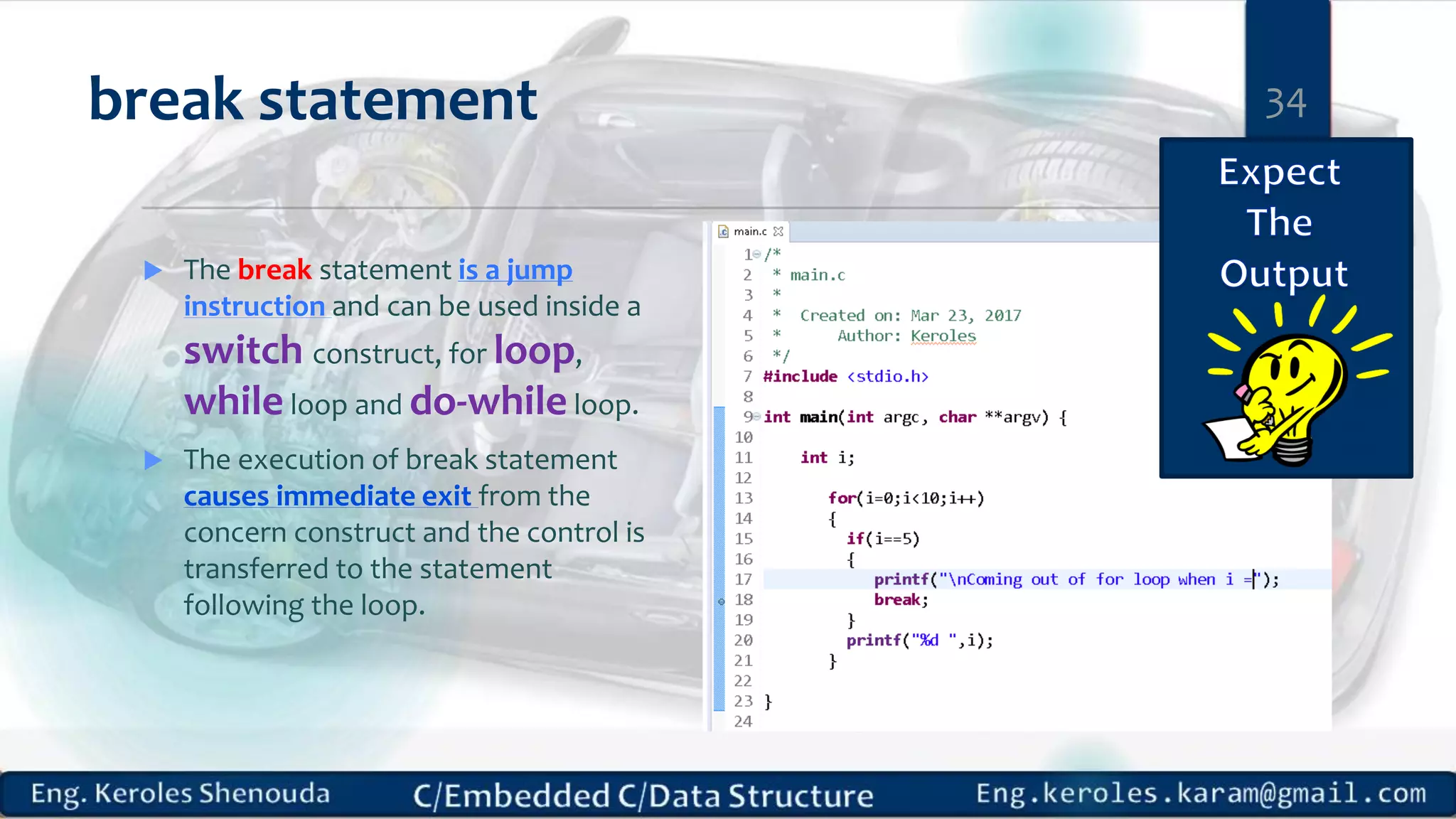 break statement

34

Expect The Output

The break statement is a jump instruction and can be used inside a switch construct, for loop, while loop and do-while loop.

The execution of break statement causes immediate exit from the concern construct and the control is transferred to the statement following the loop.

main.c

1 /*
2  * main.c
3  *
4  *  Created on: Mar 23, 2017
5  *      Author: Keroles
6  */
7 #include <stdio.h>
8
9 int main(int argc, char **argv) {
10
11     int i;
12
13         for(i=0;i<10;i++)
14         {
15           if(i==5)
16           {
17              printf("\nComing out of for loop when i =");
18              break;
19           }
20           printf("%d ",i);
21         }
22
23 }
24

Eng. Keroles Shenouda C/Embedded C/Data Structure Eng.keroles.karam@gmail.com